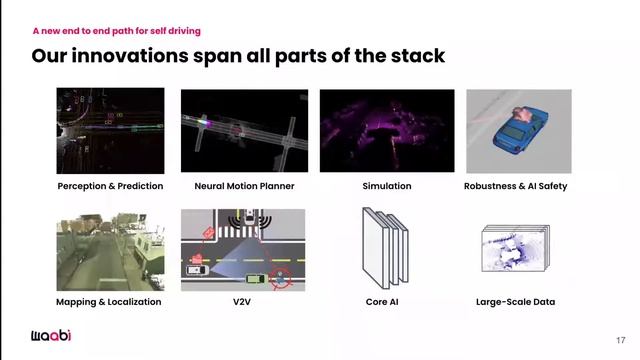 A new end to end path for self driving

Our innovations span all parts of the stack

Perception & Prediction

Neural Motion Planner

Simulation

Robustness & AI Safety

Mapping & Localization

V2V

Core AI

Large-Scale Data

waabi

17